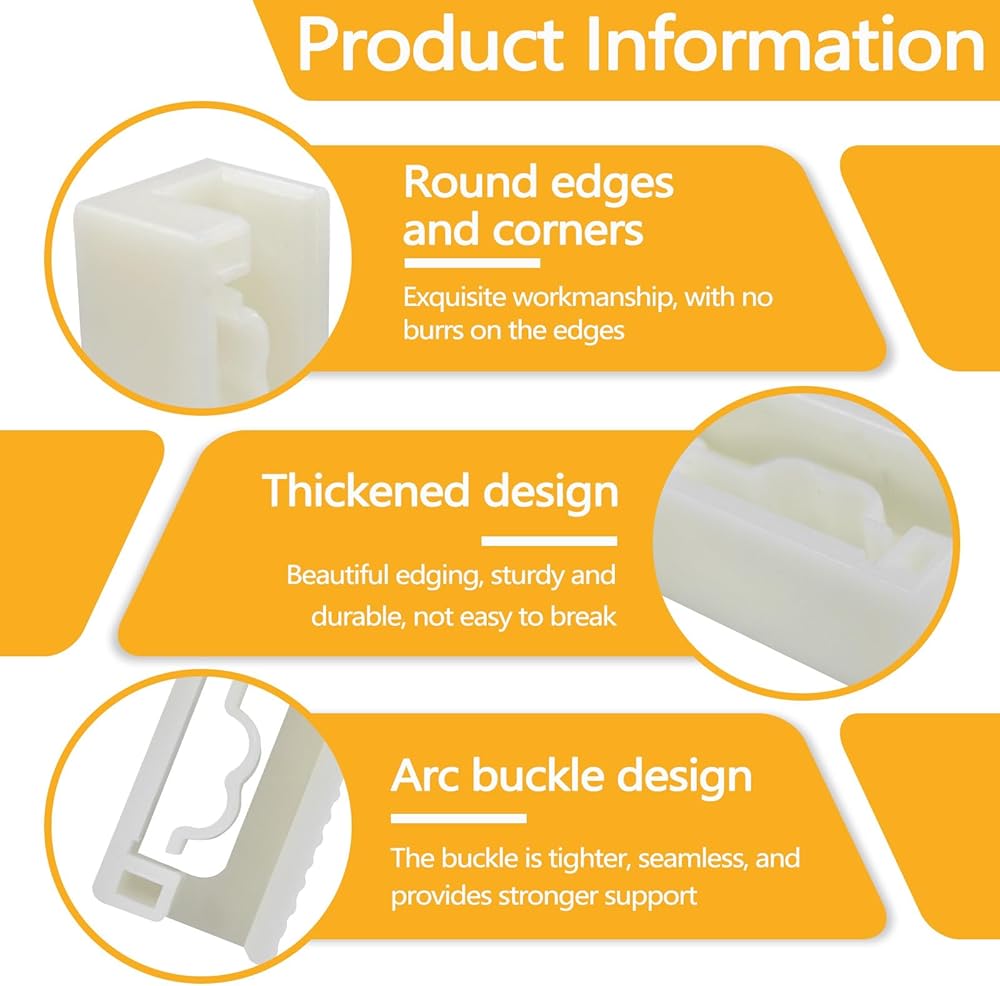 Product Information

Round edges and corners

Exquisite workmanship, with no burrs on the edges

Thickened design

Beautiful edging, sturdy and durable, not easy to break

Arc buckle design

The buckle is tighter, seamless, and provides stronger support